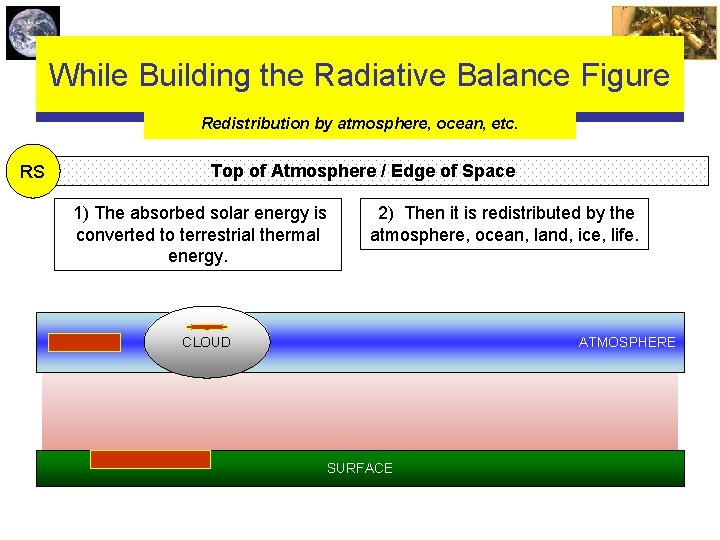 While Building the Radiative Balance Figure

Redistribution by atmosphere, ocean, etc.

RS

Top of Atmosphere / Edge of Space

1) The absorbed solar energy is converted to terrestrial thermal energy.

2) Then it is redistributed by the atmosphere, ocean, land, ice, life.

CLOUD

ATMOSPHERE

SURFACE